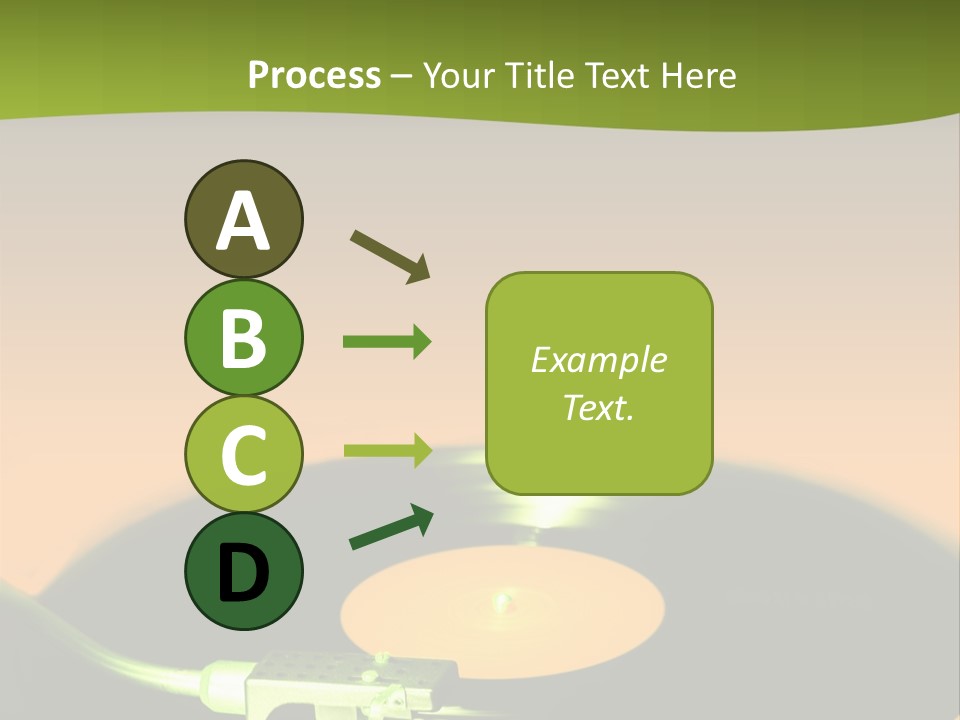 Process – Your Title Text Here

A

B

C

D

Example Text.